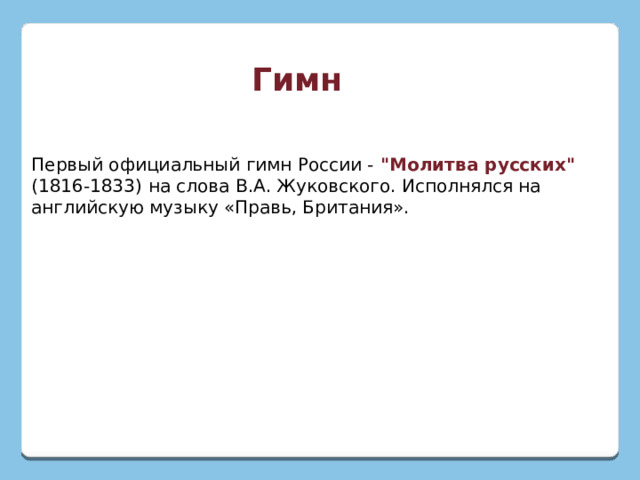 Гимн

Первый официальный гимн России - "Молитва русских" (1816-1833) на слова В.А. Жуковского. Исполнялся на английскую музыку «Правь, Британия».